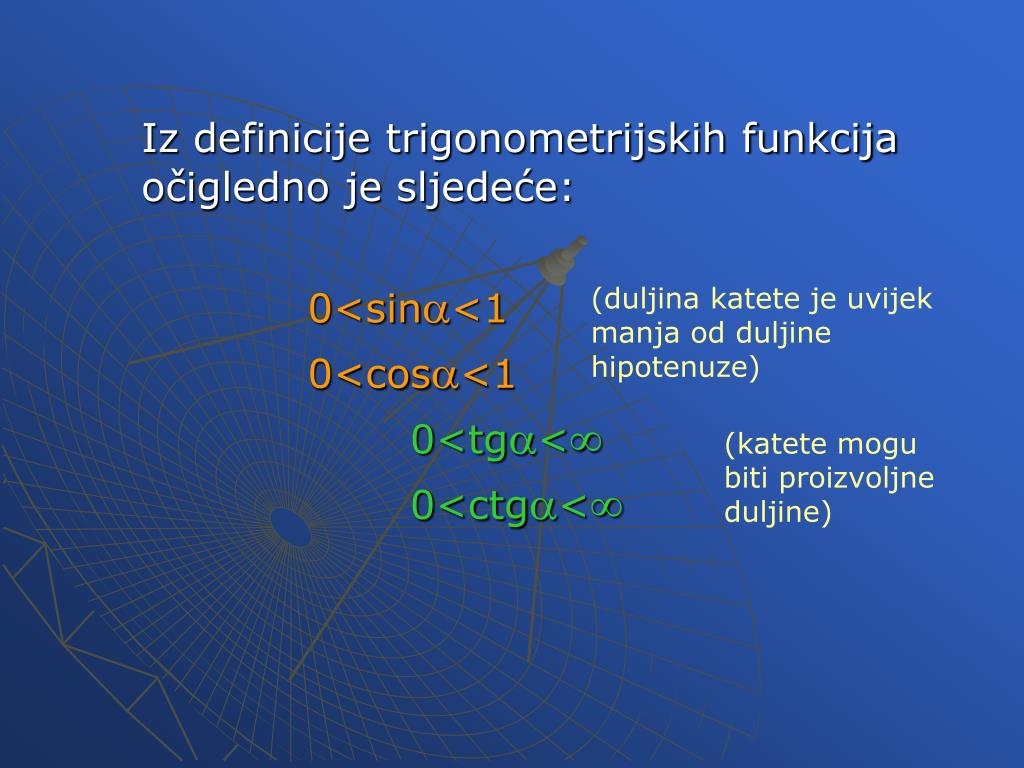 Iz definicije trigonometrijskih funkcija očigledno je sljedeće:

$0<\sin\alpha<1$

$0<\cos\alpha<1$

(duljina katete je uvijek manja od duljine hipotenuze)

$0<tg\alpha<\infty$

$0<ctg\alpha<\infty$

(katete mogu biti proizvoljne duljine)